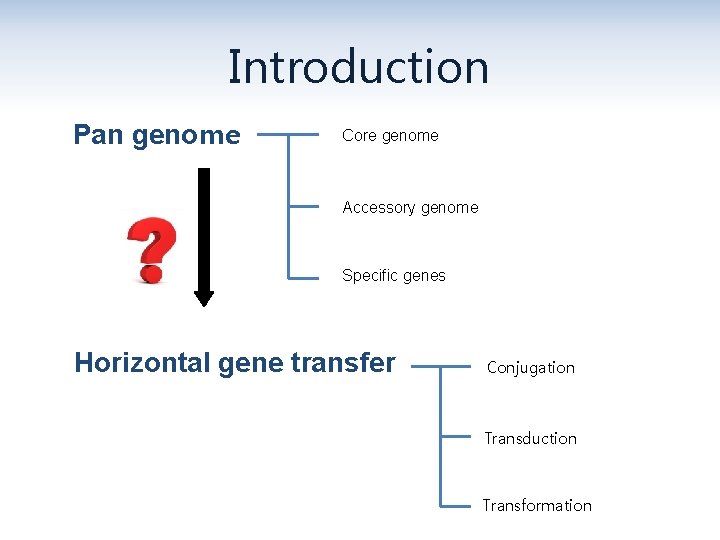 Introduction

Pan genome

Core genome

Accessory genome

Specific genes

?

Horizontal gene transfer

Conjugation

Transduction

Transformation